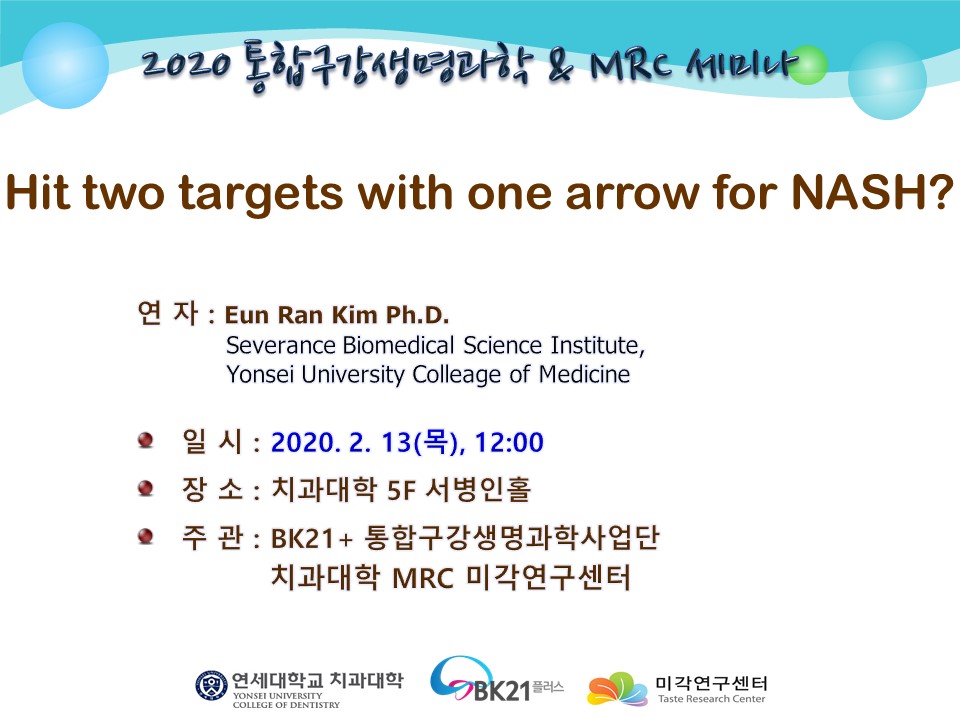 2020 통합구강생명과학 & MRC 세미나

Hit two targets with one arrow for NASH?

연 자 : Eun Ran Kim Ph.D.
Severance Biomedical Science Institute,
Yonsei University Colleage of Medicine

일 시 : 2020. 2. 13(목), 12:00

장 소 : 치과대학 5F 서병인홀

주 관 : BK21+ 통합구강생명과학사업단
치과대학 MRC 미각연구센터

연세대학교 치과대학
YONSEI UNIVERSITY
COLLEGE OF DENTISTRY

BK21 플러스

미각연구센터
Taste Research Center